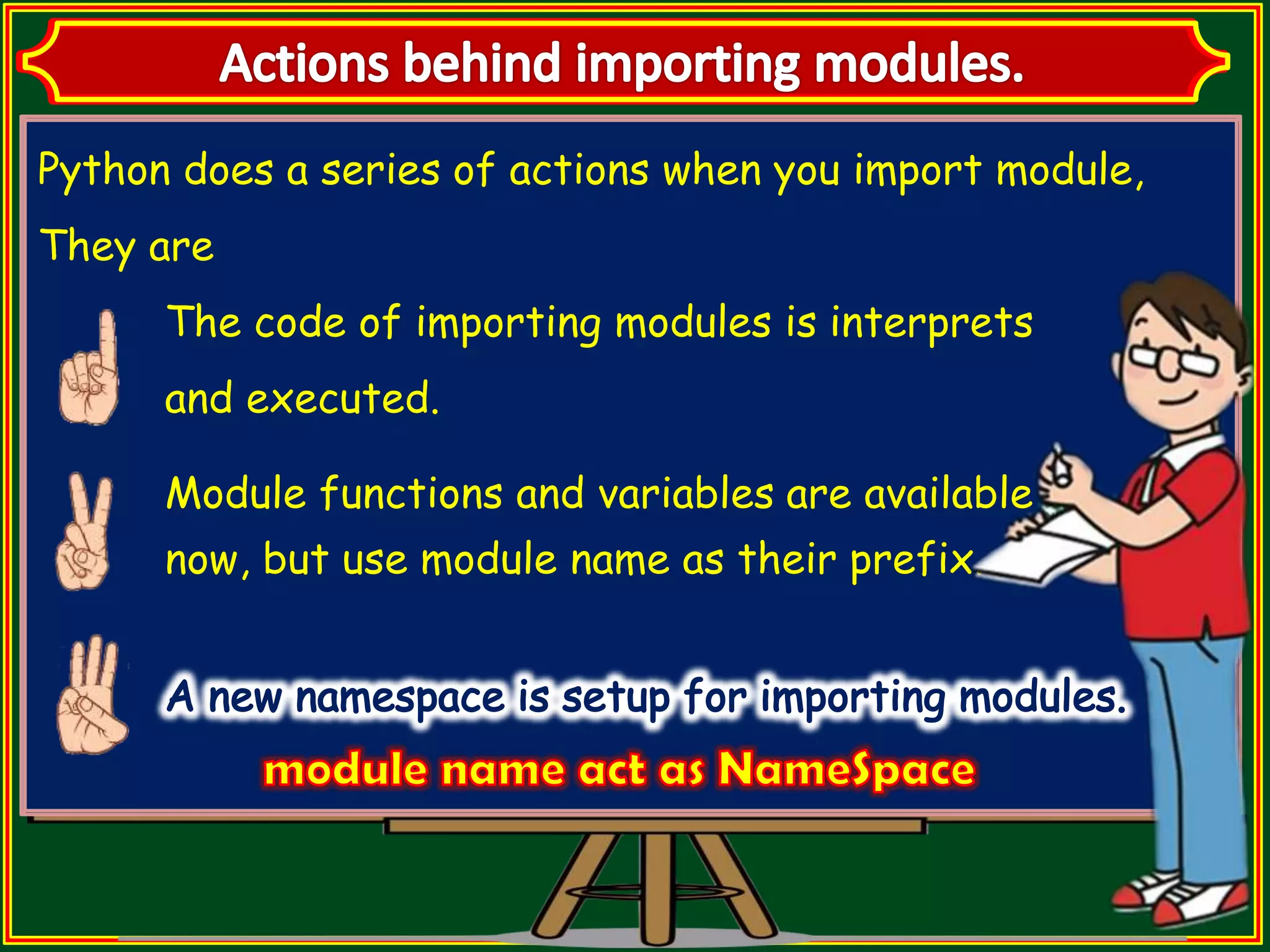 Actions behind importing modules.

Python does a series of actions when you import module, They are

The code of importing modules is interprets and executed.

Module functions and variables are available now, but use module name as their prefix.

A new namespace is setup for importing modules.

module name act as NameSpace